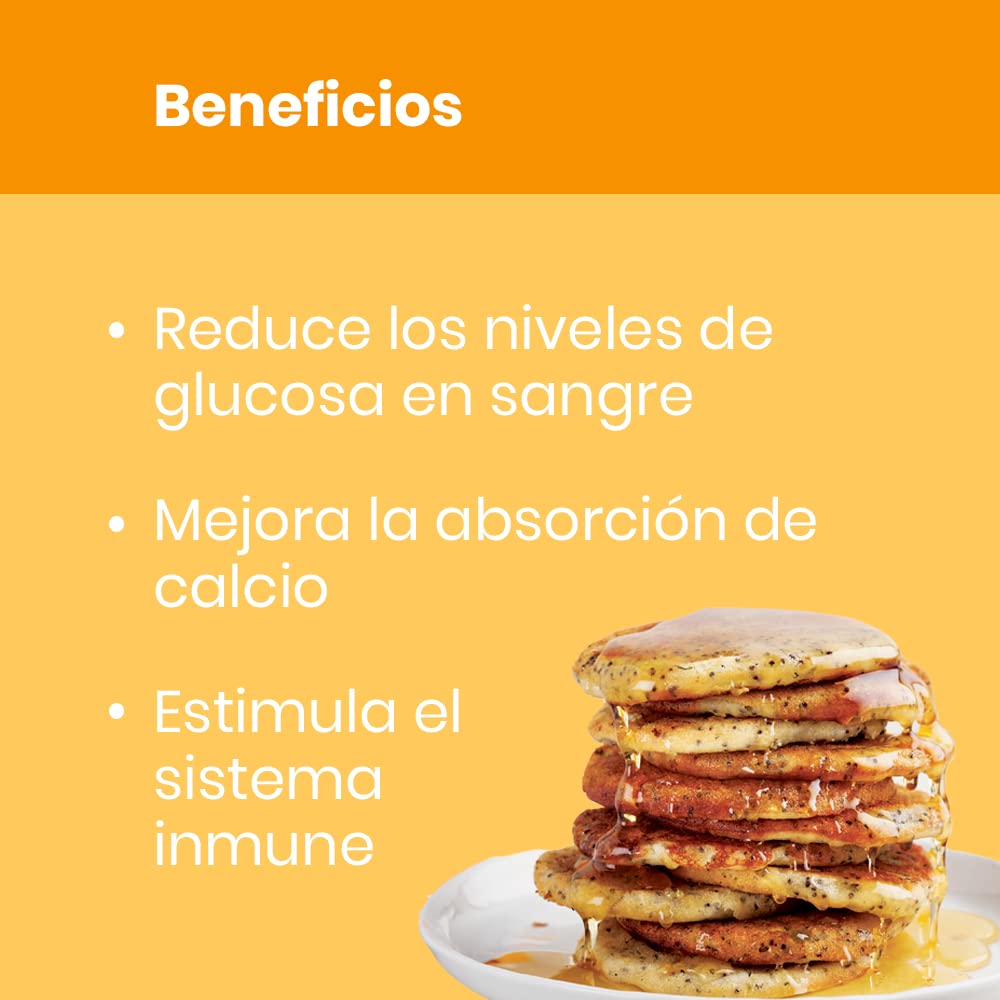 Beneficios

• Reduce los niveles de glucosa en sangre

• Mejora la absorción de calcio

• Estimula el sistema inmune